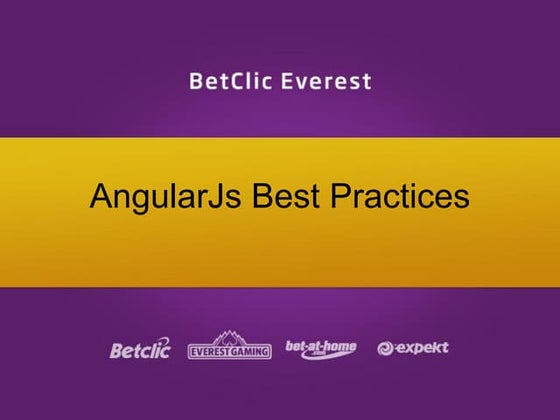 BetClic Everest

AngularJs Best Practices

Betclic EVERESTGAMING bet-at-home .com expekt